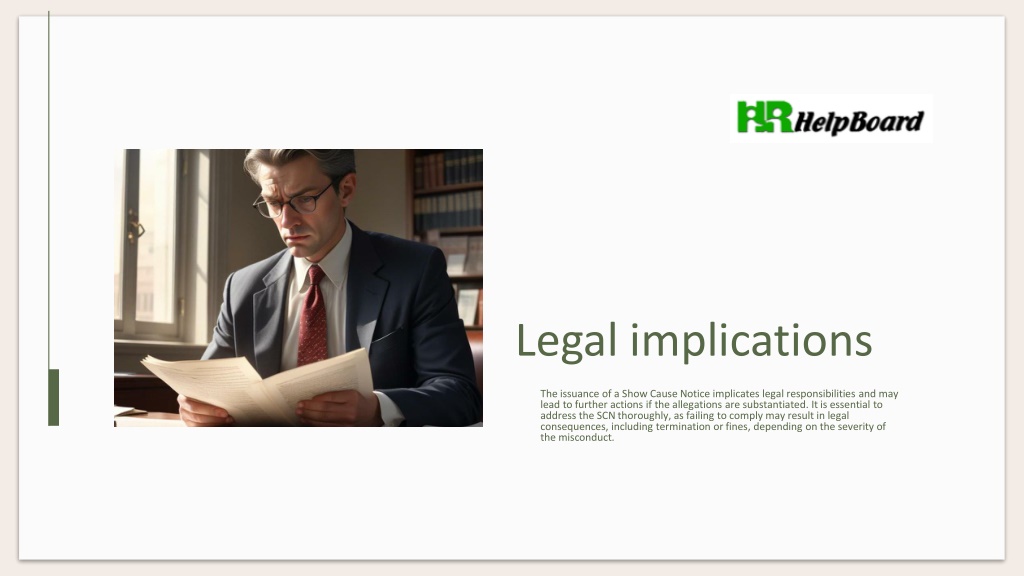 HR HelpBoard

Legal implications

The issuance of a Show Cause Notice implicates legal responsibilities and may lead to further actions if the allegations are substantiated. It is essential to address the SCN thoroughly, as failing to comply may result in legal consequences, including termination or fines, depending on the severity of the misconduct.